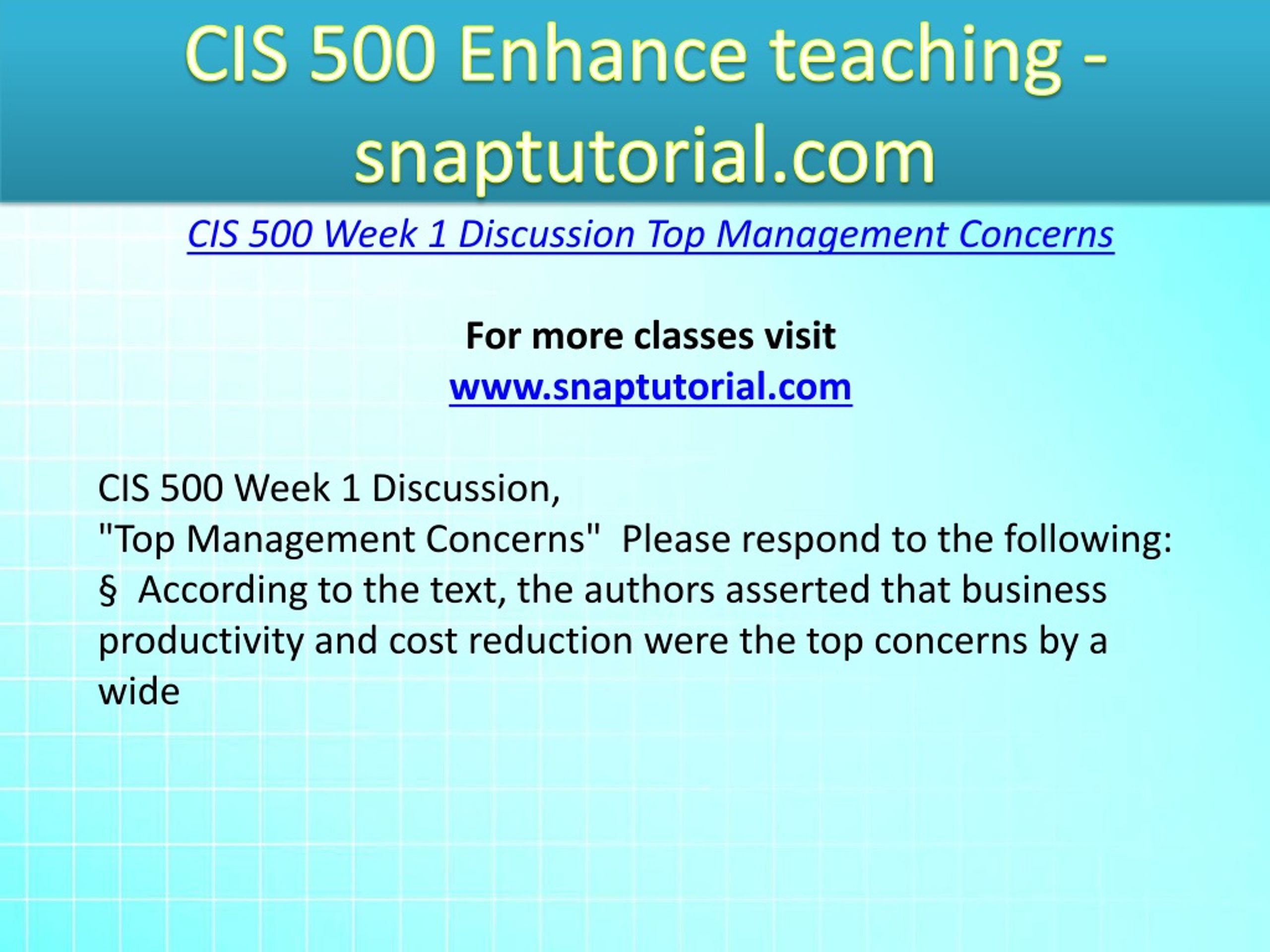 CIS 500 Enhance teaching - snaptutorial.com

CIS 500 Week 1 Discussion Top Management Concerns

For more classes visit
www.snaptutorial.com

CIS 500 Week 1 Discussion,
"Top Management Concerns"  Please respond to the following:
§  According to the text, the authors asserted that business productivity and cost reduction were the top concerns by a wide